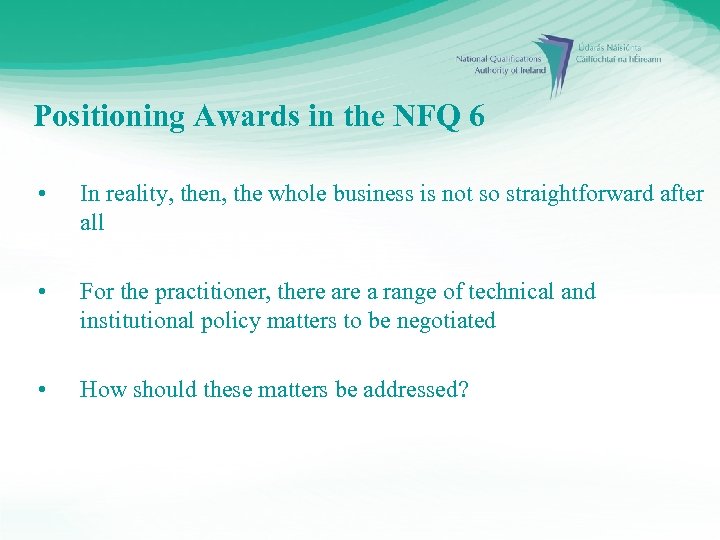 National Qualifications Authority of Ireland
Údarás Náisiúnta Cáilíochtaí na hÉireann

Positioning Awards in the NFQ 6

• In reality, then, the whole business is not so straightforward after all

• For the practitioner, there are a range of technical and institutional policy matters to be negotiated

• How should these matters be addressed?